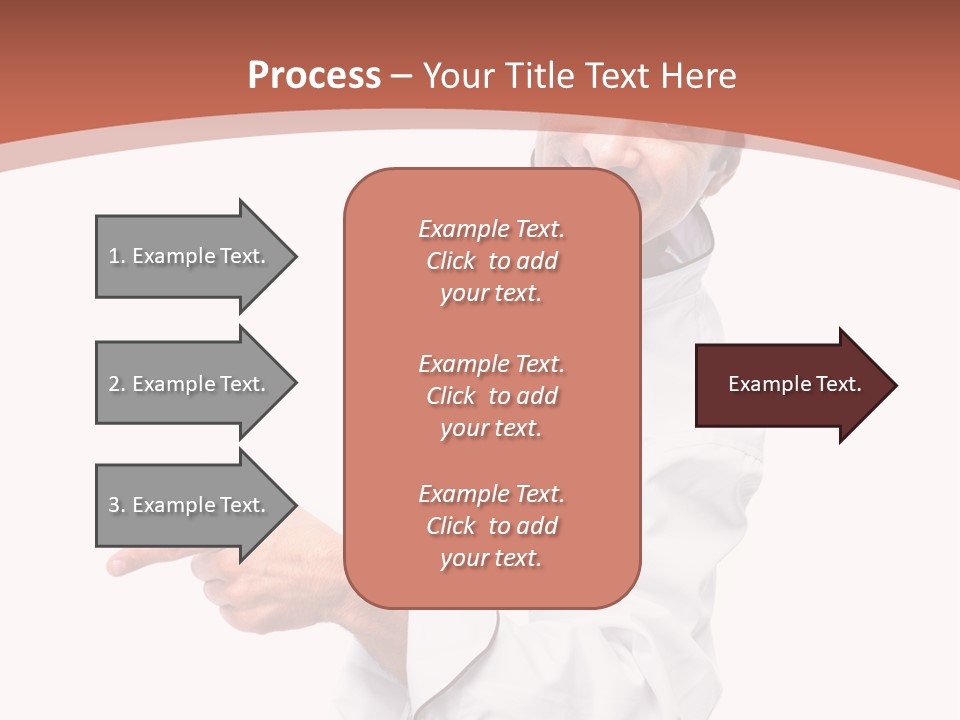 Process – Your Title Text Here

1. Example Text.

2. Example Text.

3. Example Text.

Example Text. Click to add your text.

Example Text. Click to add your text.

Example Text. Click to add your text.

Example Text.